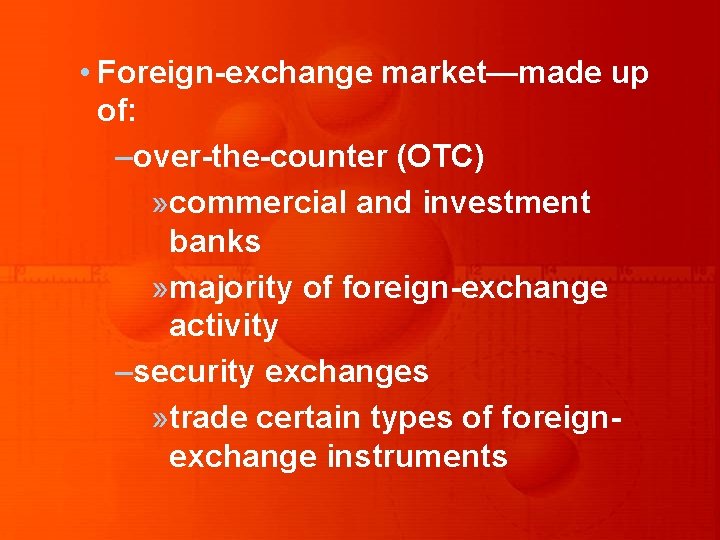 • Foreign-exchange market—made up of:

–over-the-counter (OTC)

»commercial and investment banks

»majority of foreign-exchange activity

–security exchanges

»trade certain types of foreign-exchange instruments